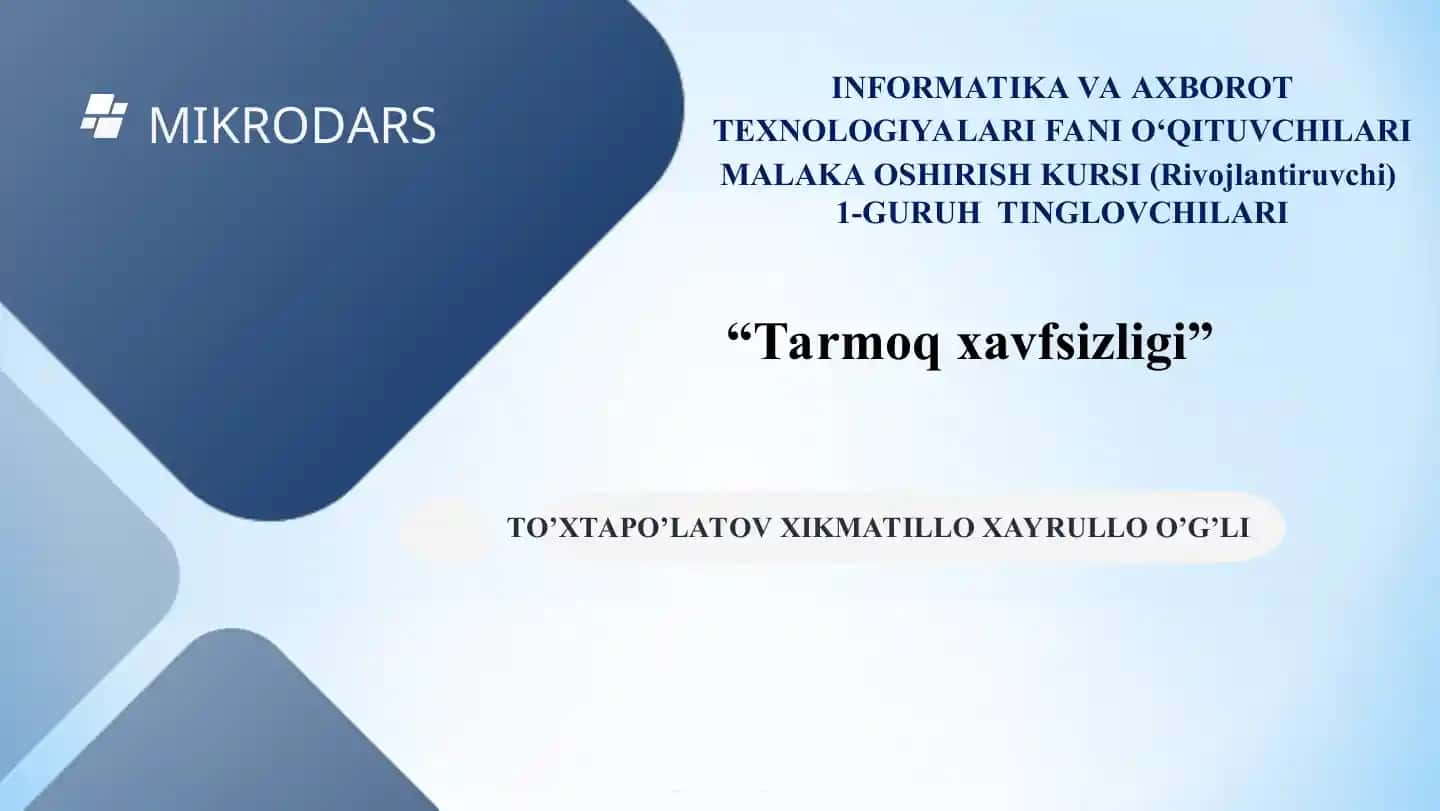 MIKRODARS

INFORMATIKA VA AXBOROT TEXNOLOGIYALARI FANI O‘QITUVCHILARI MALAKA OSHIRISH KURSI (Rivojlantiruvchi) 1-GURUH TINGLOVCHILARI

“Tarmoq xavfsizligi”

TO’XTAPO’LATOV XIKMATILLO XAYRULLO O’G’LI